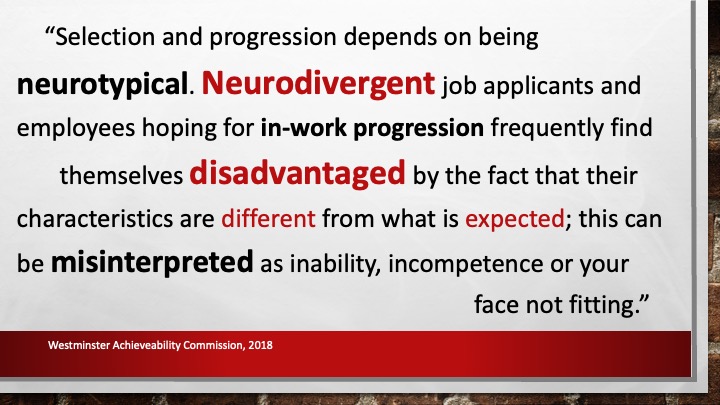 “Selection and progression depends on being neurotypical. Neurodivergent job applicants and employees hoping for in-work progression frequently find themselves disadvantaged by the fact that their characteristics are different from what is expected; this can be misinterpreted as inability, incompetence or your face not fitting.”

Westminster Achieveability Commission, 2018